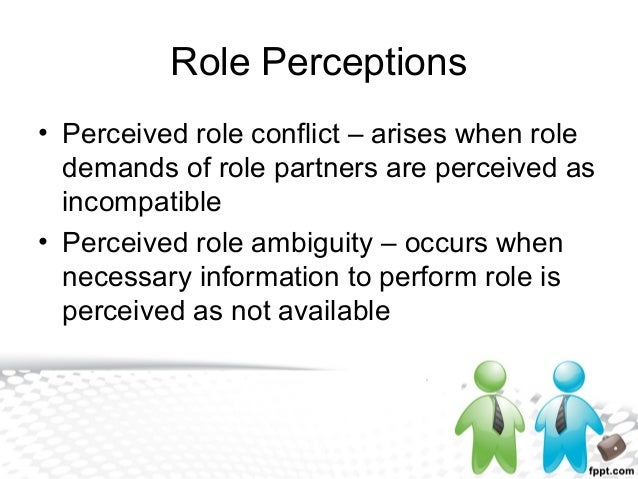 Role Perceptions

• Perceived role conflict – arises when role demands of role partners are perceived as incompatible
• Perceived role ambiguity – occurs when necessary information to perform role is perceived as not available

fppt.com